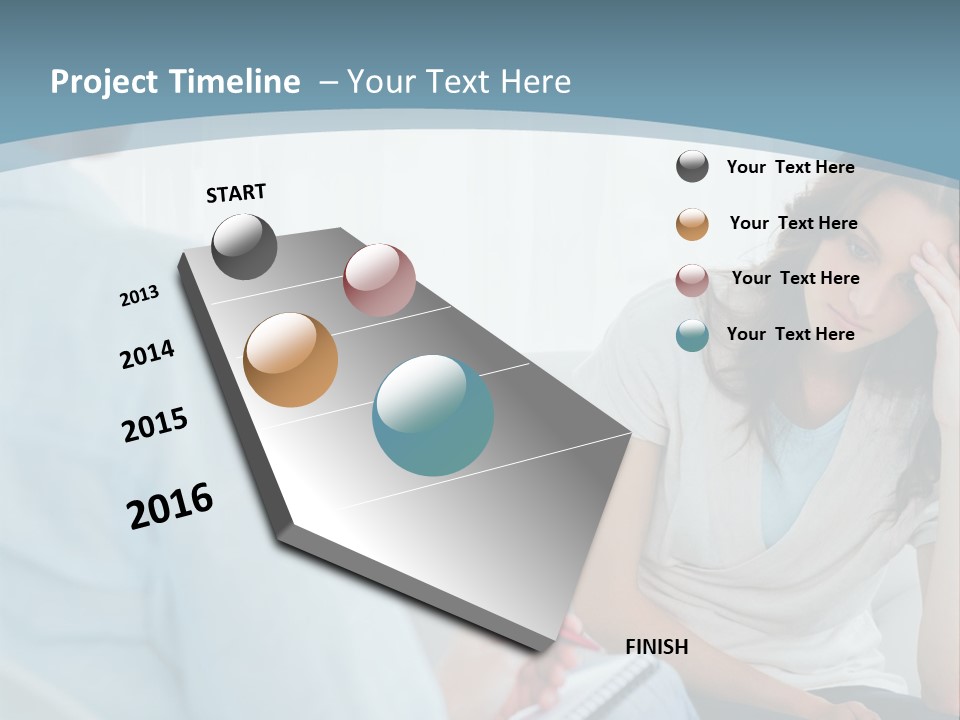 Project Timeline – Your Text Here

START

2013

2014

2015

2016

FINISH

Your Text Here

Your Text Here

Your Text Here

Your Text Here